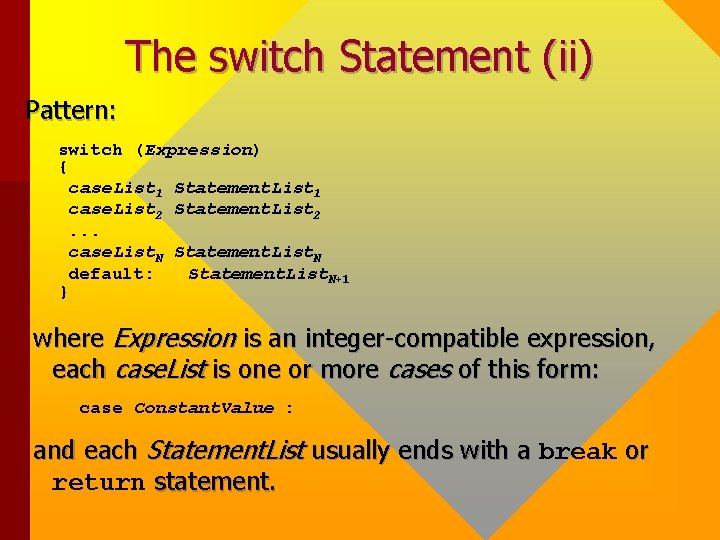 The switch Statement (ii)

Pattern:

switch (Expression)
{
caseList$_1$ StatementList$_1$
caseList$_2$ StatementList$_2$
...
caseList$_N$ StatementList$_N$
default: StatementList$_{N+1}$
}

where Expression is an integer-compatible expression, each caseList is one or more cases of this form:

case ConstantValue :

and each StatementList usually ends with a break or return statement.